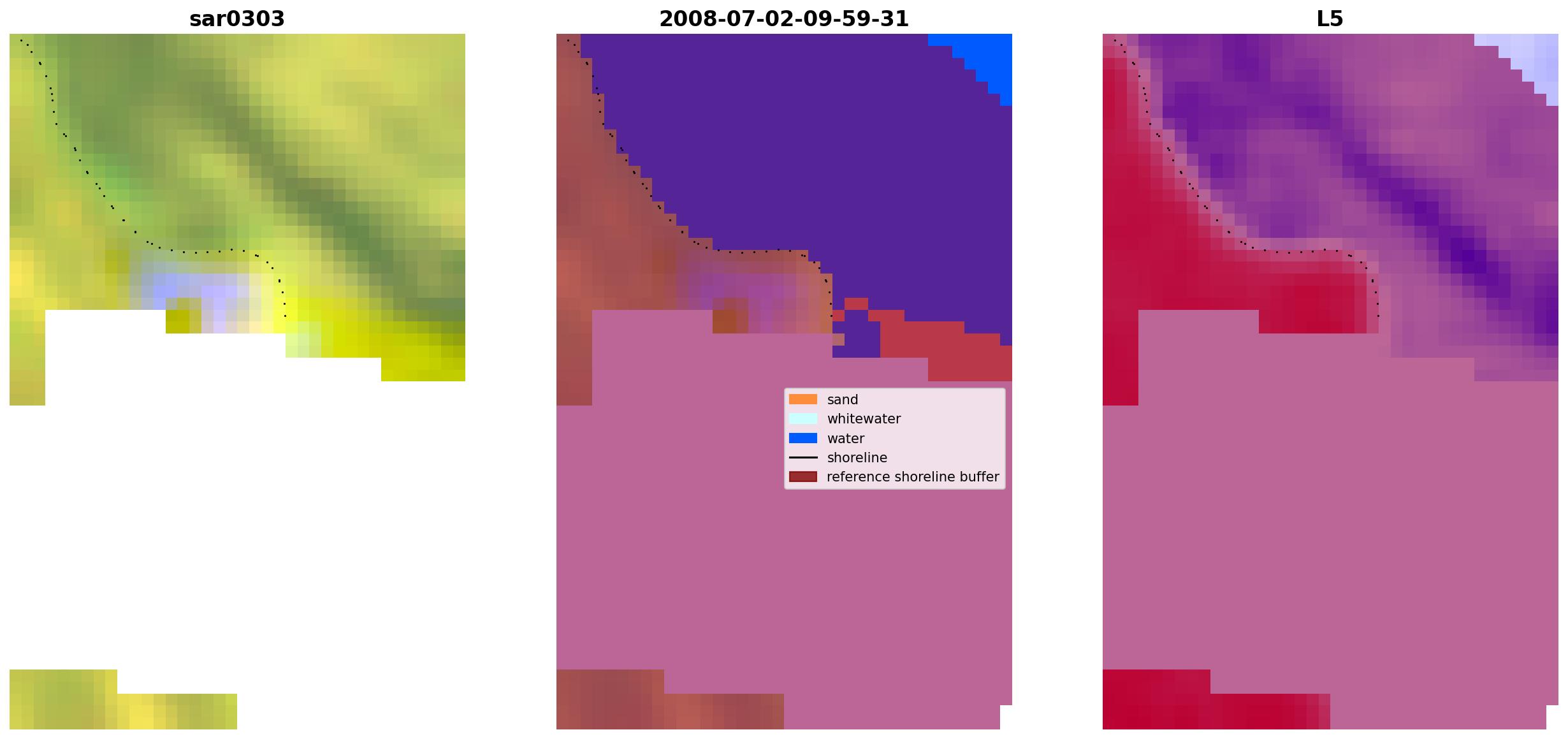 sar0303

2008-07-02-09-59-31

L5

sand
whitewater
water
shoreline
reference shoreline buffer